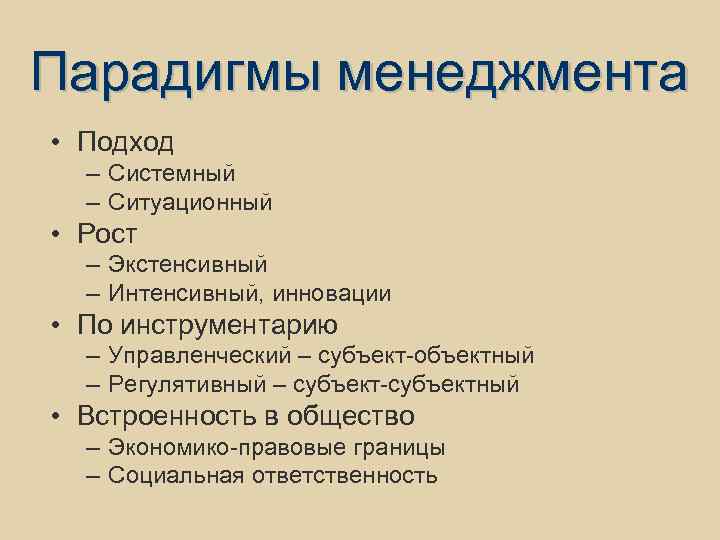 Парадигмы менеджмента

• Подход
– Системный
– Ситуационный
• Рост
– Экстенсивный
– Интенсивный, инновации
• По инструментарию
– Управленческий – субъект-объектный
– Регулятивный – субъект-субъектный
• Встроенность в общество
– Экономико-правовые границы
– Социальная ответственность